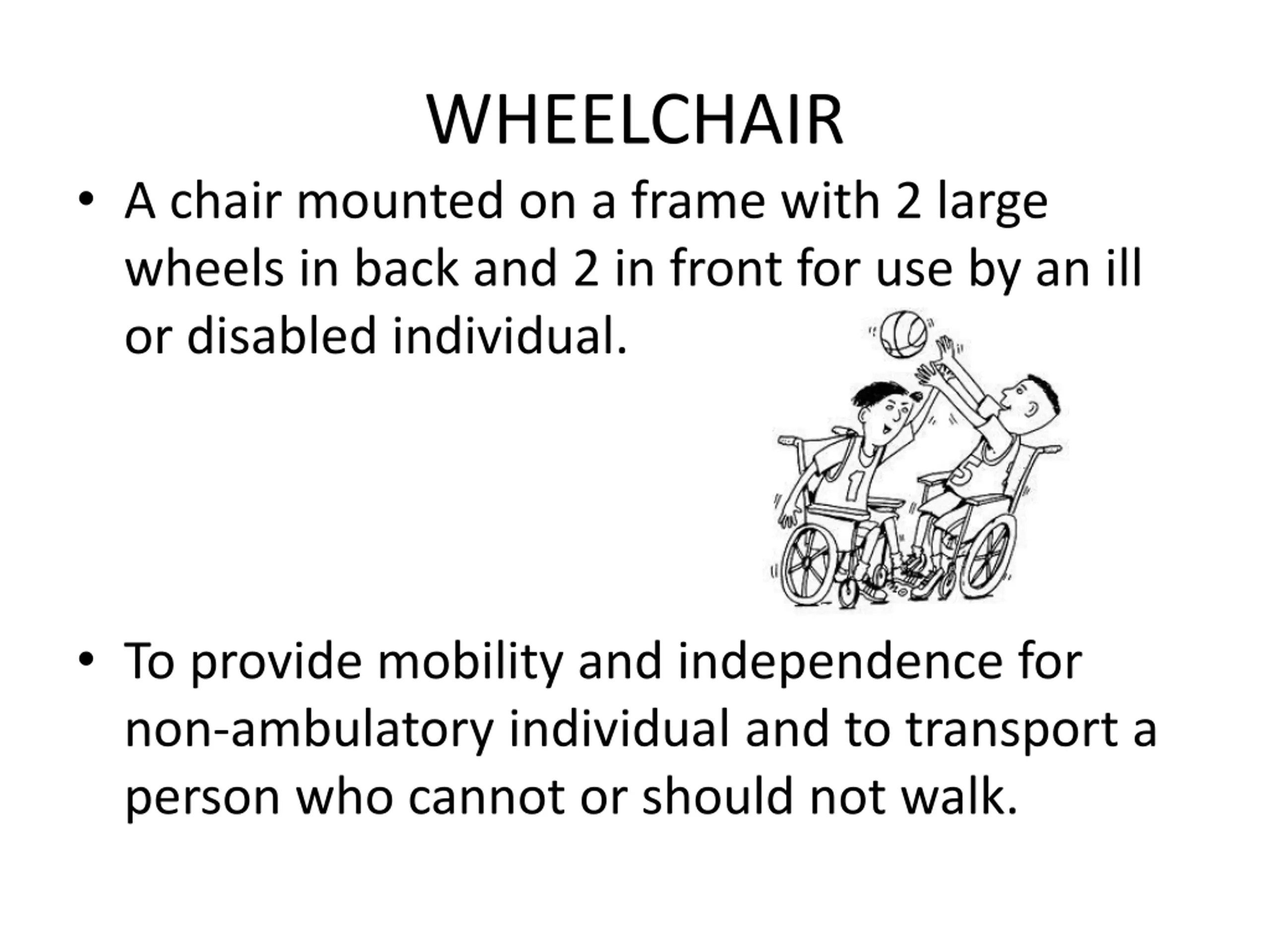 WHEELCHAIR

• A chair mounted on a frame with 2 large wheels in back and 2 in front for use by an ill or disabled individual.

1

5

• To provide mobility and independence for non-ambulatory individual and to transport a person who cannot or should not walk.